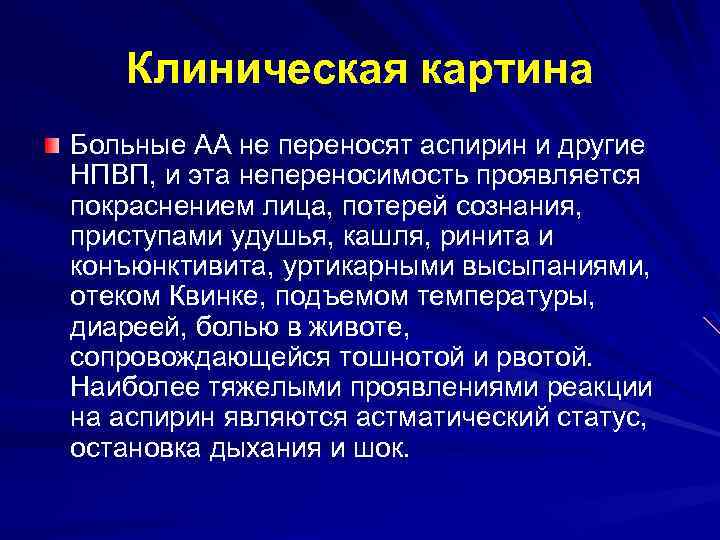 Клиническая картина

Больные АА не переносят аспирин и другие НПВП, и эта непереносимость проявляется покраснением лица, потерей сознания, приступами удушья, кашля, ринита и конъюнктивита, уртикарными высыпаниями, отеком Квинке, подъемом температуры, диареей, болью в животе, сопровождающейся тошнотой и рвотой. Наиболее тяжелыми проявлениями реакции на аспирин являются астматический статус, остановка дыхания и шок.